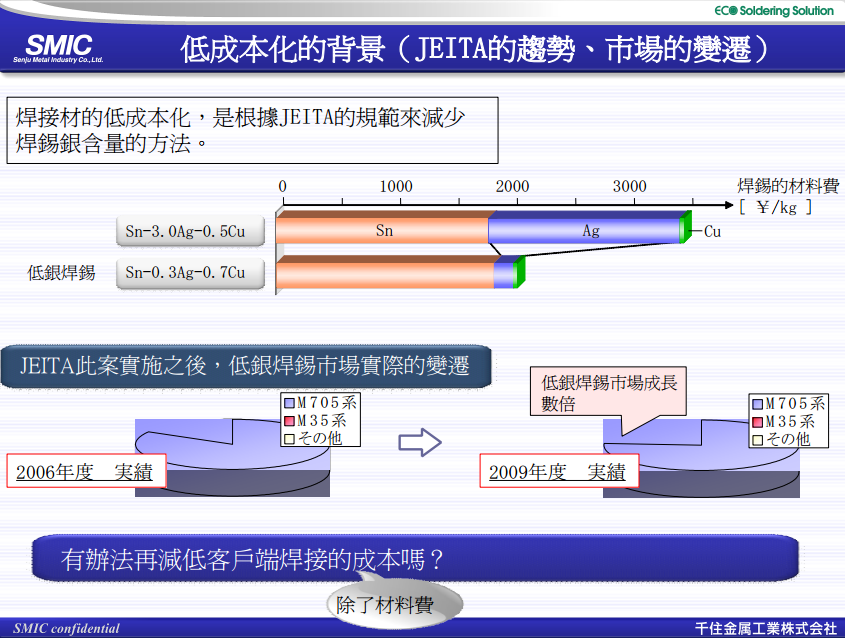 ECO Soldering Solution

SMIC
Senju Metal Industry Co., Ltd.

低成本化的背景（JEITA的趨勢、市場的變遷）

焊接材的低成本化，是根據JEITA的規範來減少焊錫銀含量的方法。

0 1000 2000 3000

焊錫的材料費
[ ￥/kg ]

Sn-3.0Ag-0.5Cu

Sn

Ag

Cu

低銀焊錫

Sn-0.3Ag-0.7Cu

JEITA此案實施之後，低銀焊錫市場實際的變遷

M705系
M35系
その他

2006年度　実績

低銀焊錫市場成長數倍

M705系
M35系
その他

2009年度　実績

有辦法再減低客戶端焊接的成本嗎？

除了材料費

SMIC confidential

千住金属工業株式会社